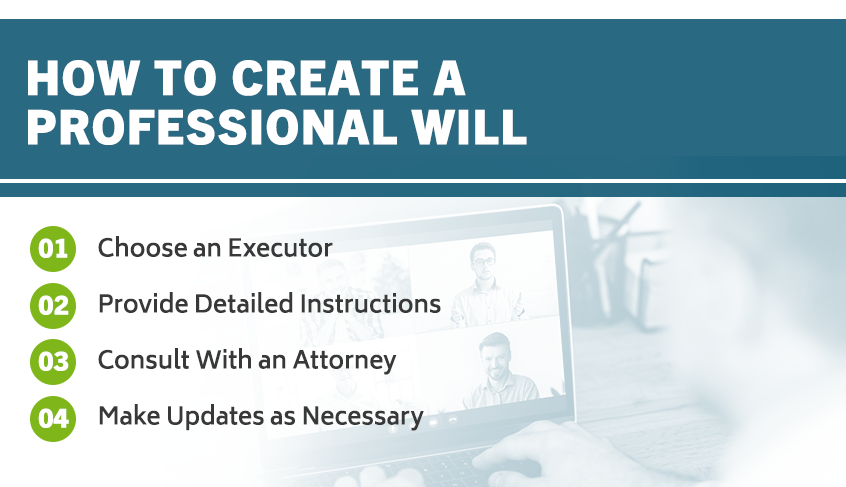 HOW TO CREATE A PROFESSIONAL WILL

01 Choose an Executor

02 Provide Detailed Instructions

03 Consult With an Attorney

04 Make Updates as Necessary